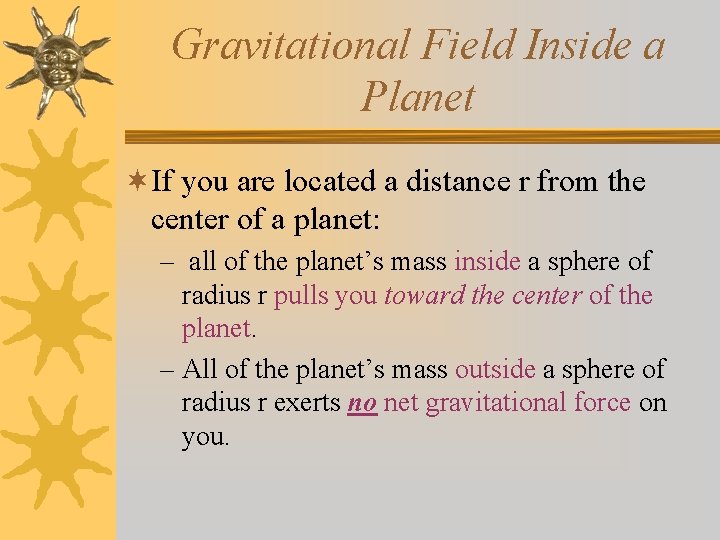 Gravitational Field Inside a Planet

If you are located a distance r from the center of a planet:

– all of the planet’s mass inside a sphere of radius r pulls you toward the center of the planet.

– All of the planet’s mass outside a sphere of radius r exerts no net gravitational force on you.